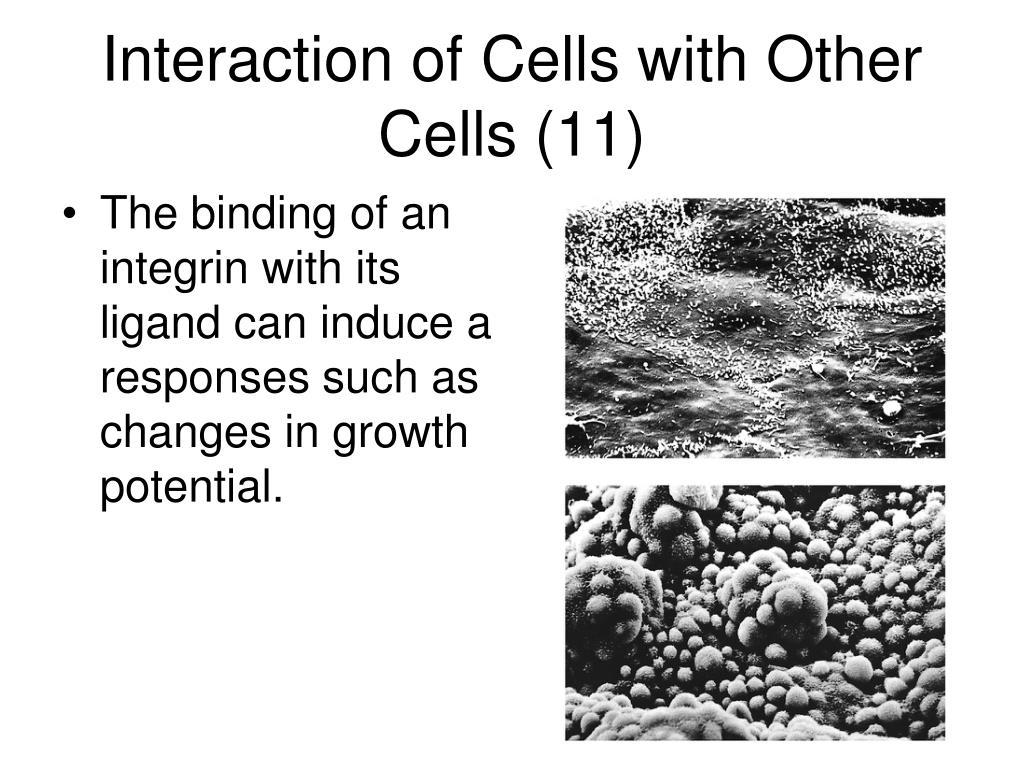 Interaction of Cells with Other Cells (11)

• The binding of an integrin with its ligand can induce a responses such as changes in growth potential.